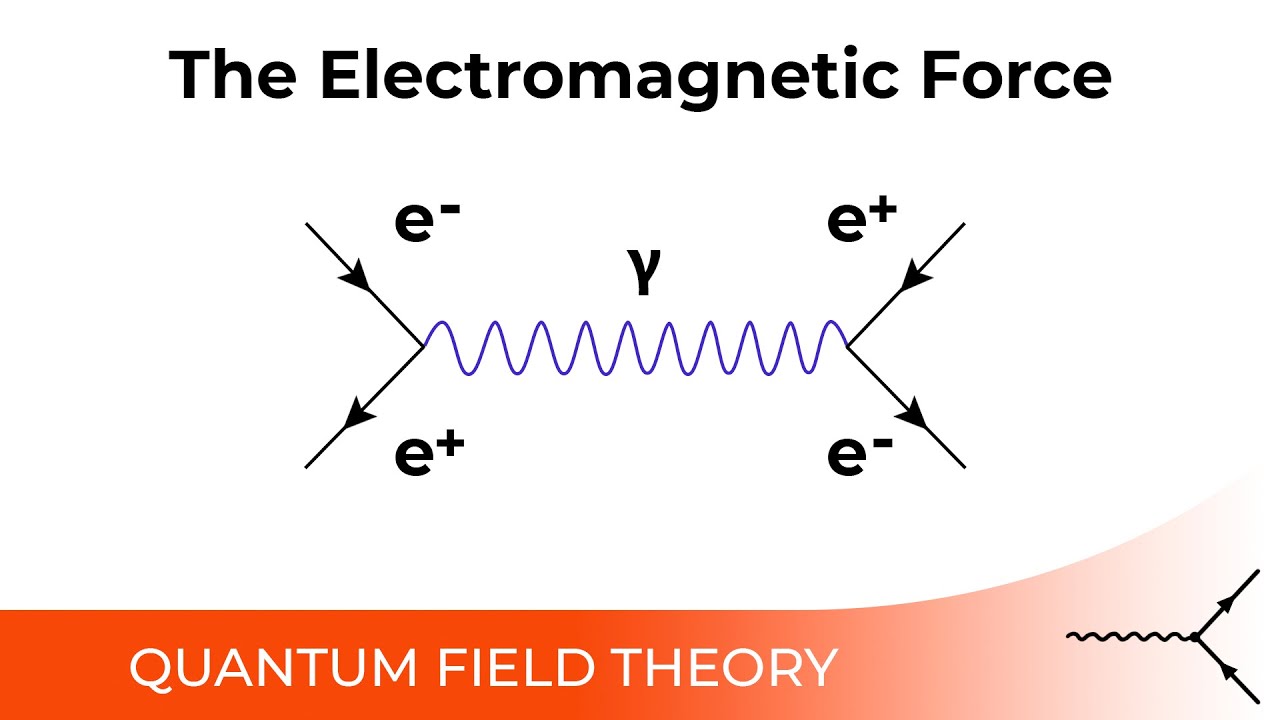 The Electromagnetic Force

$e^-$

$e^+$

$\gamma$

$e^+$

$e^-$

QUANTUM FIELD THEORY